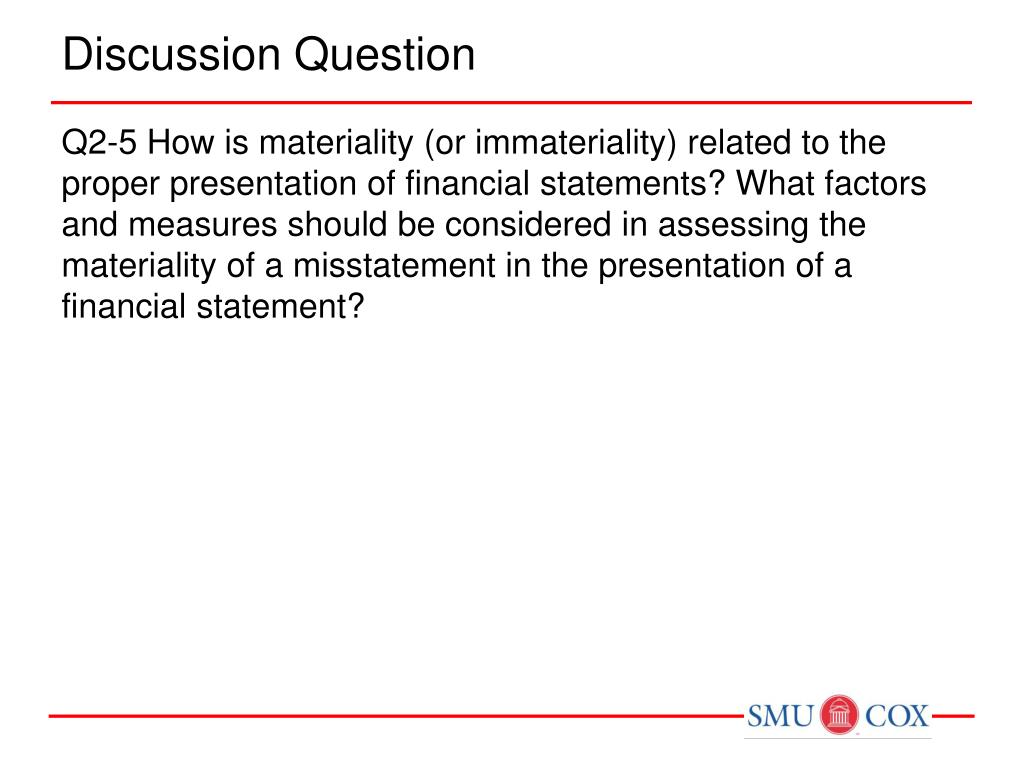 Discussion Question

Q2-5 How is materiality (or immateriality) related to the proper presentation of financial statements? What factors and measures should be considered in assessing the materiality of a misstatement in the presentation of a financial statement?

SMU COX